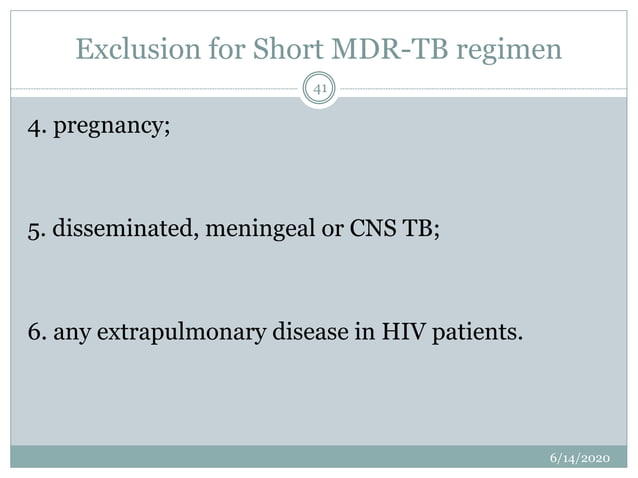 Exclusion for Short MDR-TB regimen

41

4. pregnancy;

5. disseminated, meningeal or CNS TB;

6. any extrapulmonary disease in HIV patients.

6/14/2020